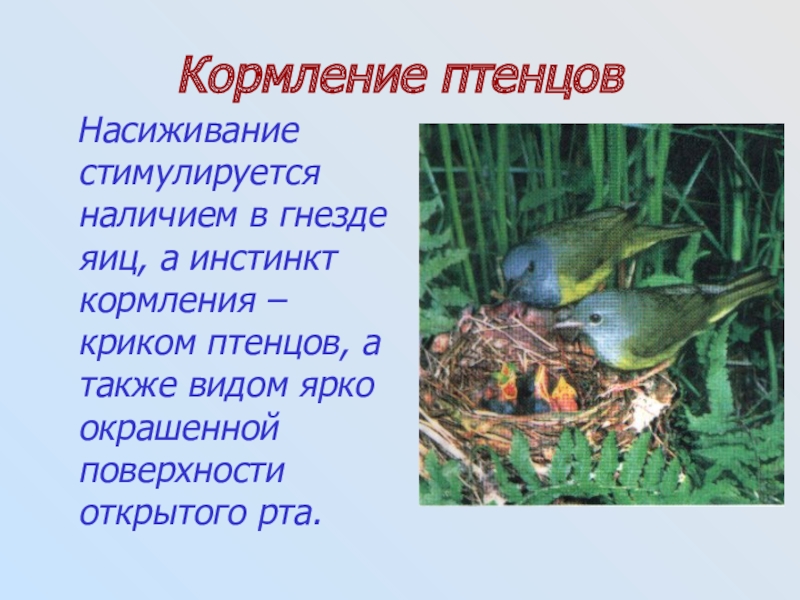 Кормление птенцов

Насиживание стимулируется наличием в гнезде яиц, а инстинкт кормления – криком птенцов, а также видом ярко окрашенной поверхности открытого рта.